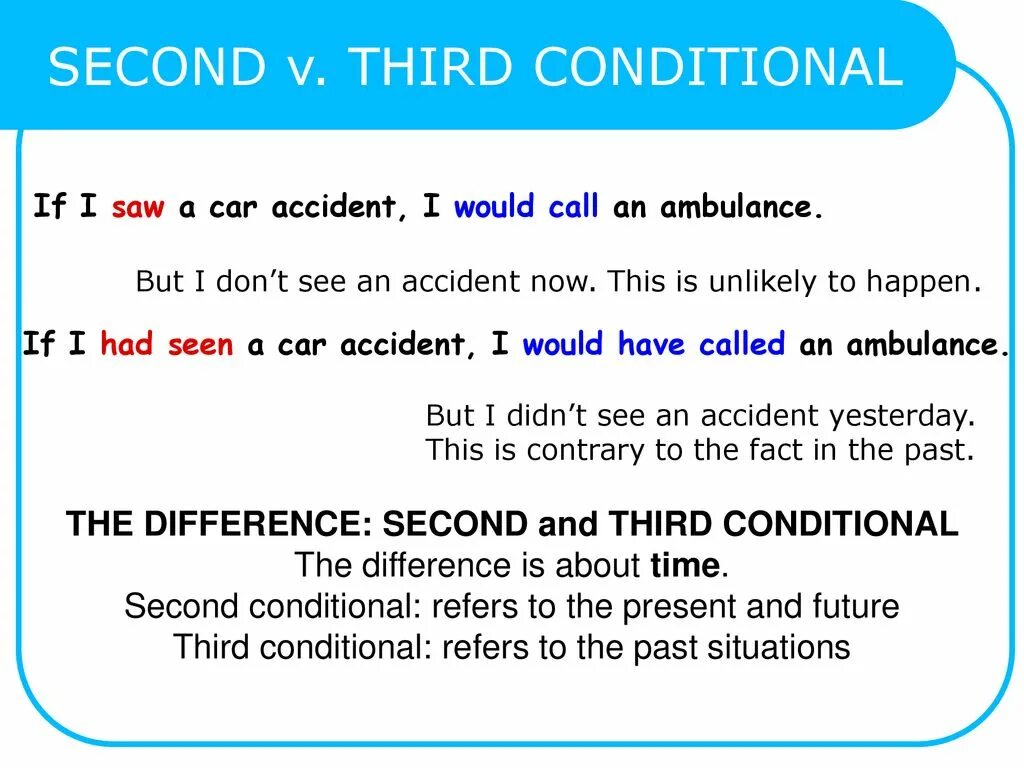 SECOND v. THIRD CONDITIONAL

If I saw a car accident, I would call an ambulance.

But I don't see an accident now. This is unlikely to happen.

If I had seen a car accident, I would have called an ambulance.

But I didn't see an accident yesterday.
This is contrary to the fact in the past.

THE DIFFERENCE: SECOND and THIRD CONDITIONAL
The difference is about time.
Second conditional: refers to the present and future
Third conditional: refers to the past situations